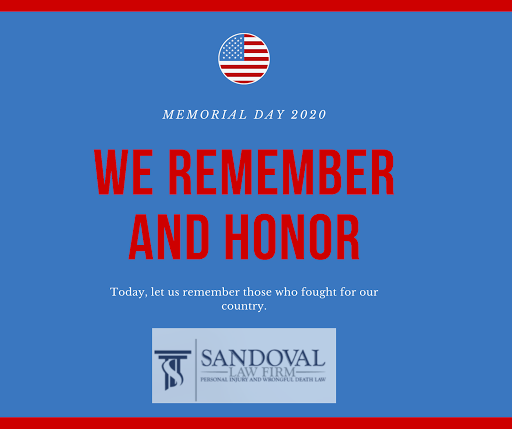 MEMORIAL DAY 2020

WE REMEMBER AND HONOR

Today, let us remember those who fought for our country.

SANDOVAL
LAW FIRM
PERSONAL INJURY AND WRONGFUL DEATH LAW